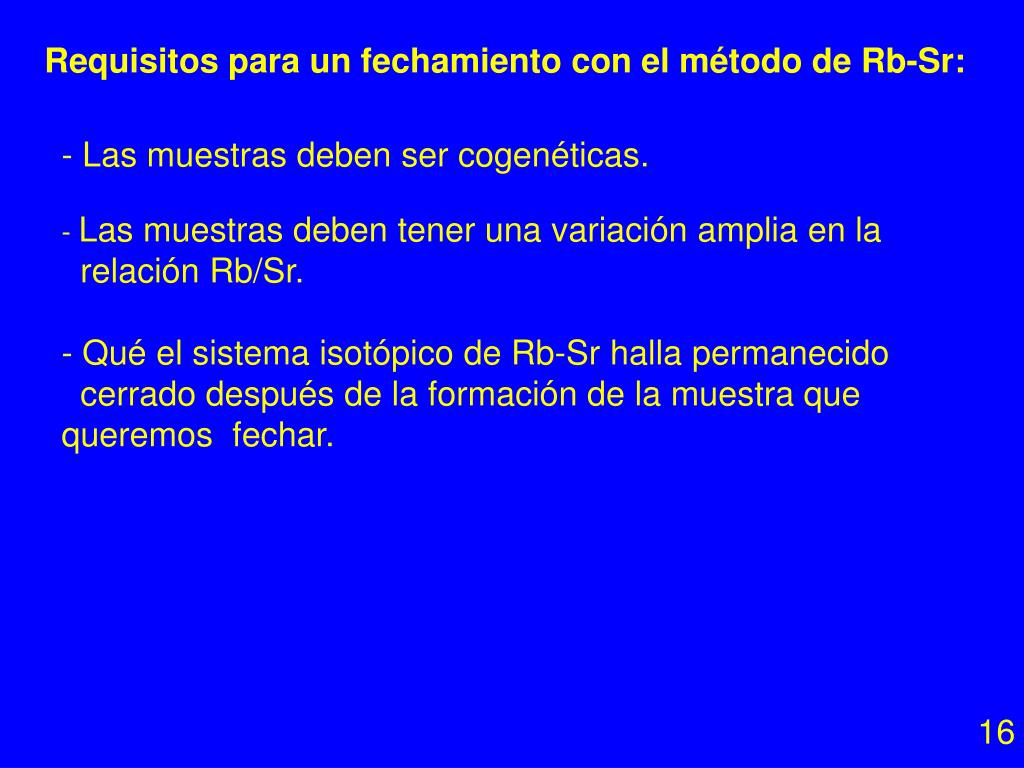 Requisitos para un fechamiento con el método de Rb-Sr:

- Las muestras deben ser cogenéticas.

- Las muestras deben tener una variación amplia en la relación Rb/Sr.

- Qué el sistema isotópico de Rb-Sr halla permanecido cerrado después de la formación de la muestra que queremos fechar.

16